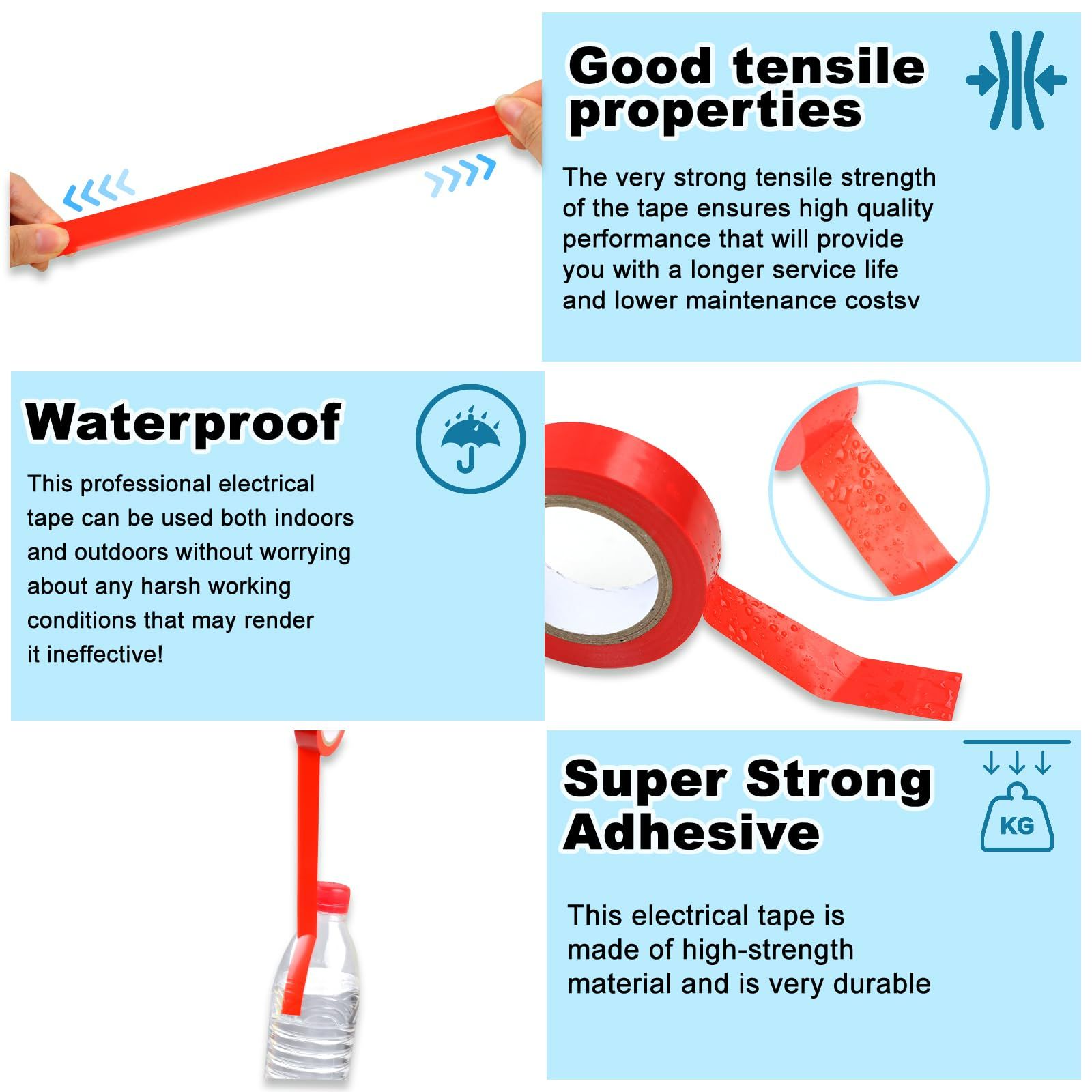 Good tensile properties

The very strong tensile strength of the tape ensures high quality performance that will provide you with a longer service life and lower maintenance costsv

Waterproof

This professional electrical tape can be used both indoors and outdoors without worrying about any harsh working conditions that may render it ineffective!

Super Strong Adhesive

KG

This electrical tape is made of high-strength material and is very durable